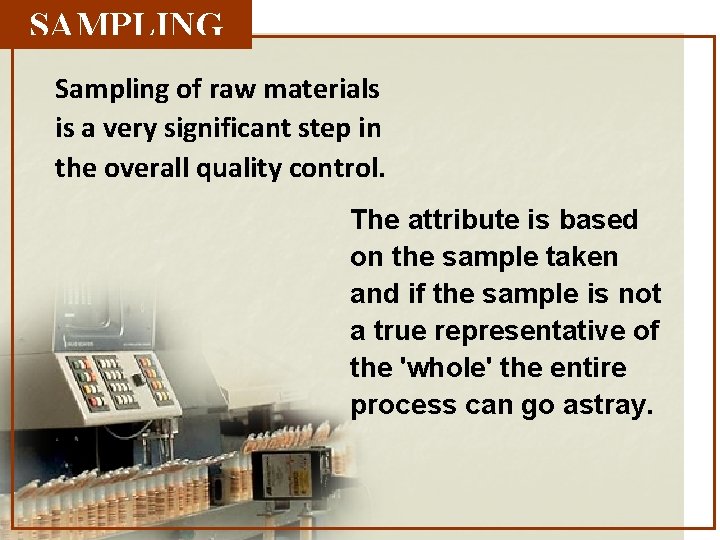 SAMPLING

Sampling of raw materials is a very significant step in the overall quality control.

The attribute is based on the sample taken and if the sample is not a true representative of the 'whole' the entire process can go astray.